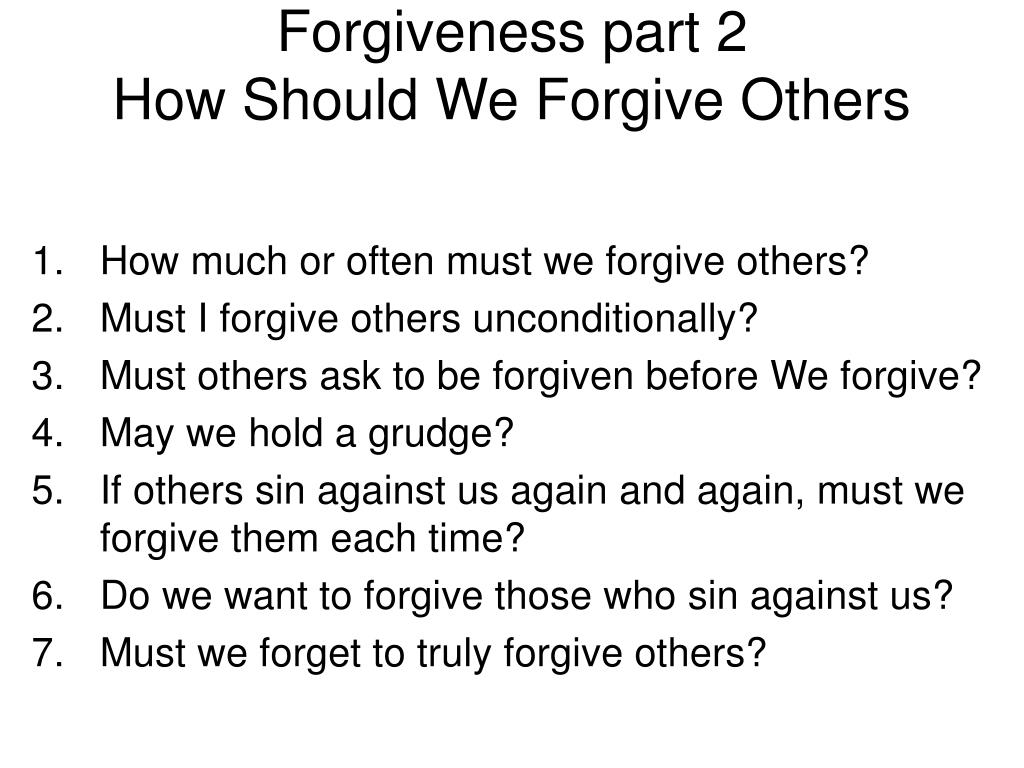 Forgiveness part 2
How Should We Forgive Others

1. How much or often must we forgive others?
2. Must I forgive others unconditionally?
3. Must others ask to be forgiven before We forgive?
4. May we hold a grudge?
5. If others sin against us again and again, must we forgive them each time?
6. Do we want to forgive those who sin against us?
7. Must we forget to truly forgive others?